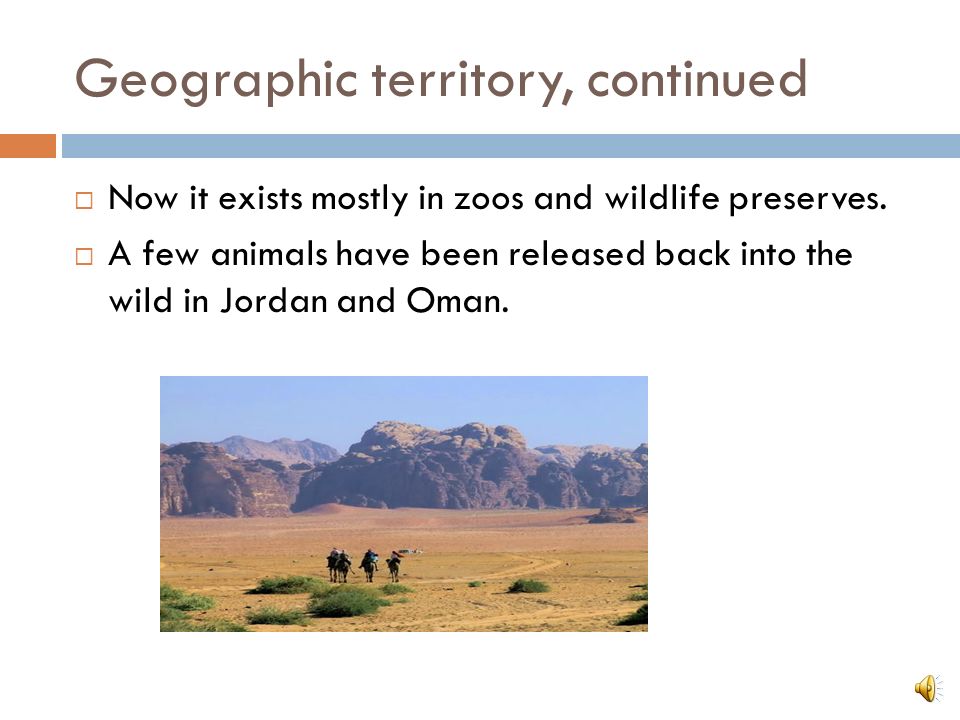 Geographic territory, continued

□ Now it exists mostly in zoos and wildlife preserves.

□ A few animals have been released back into the wild in Jordan and Oman.